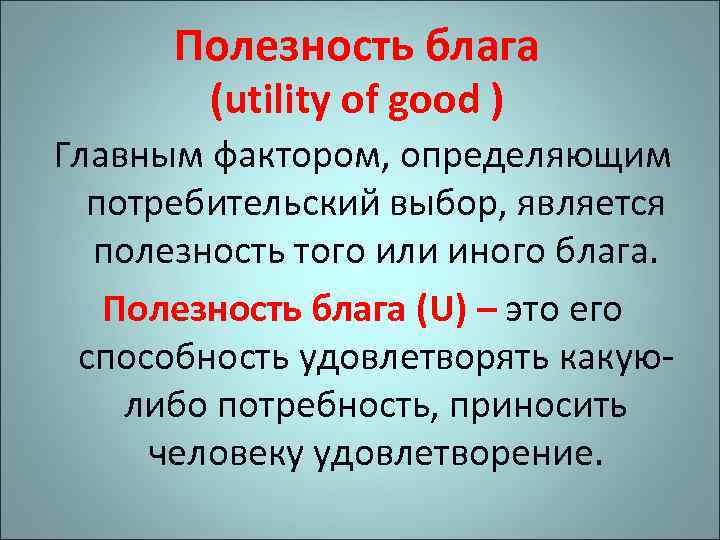 Полезность блага
(utility of good )

Главным фактором, определяющим потребительский выбор, является полезность того или иного блага.

Полезность блага (U) – это его способность удовлетворять какую-либо потребность, приносить человеку удовлетворение.